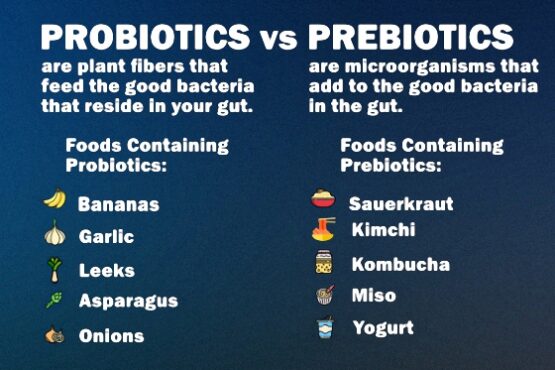 PROBIOTICS vs PREBIOTICS

are plant fibers that feed the good bacteria that reside in your gut.

Foods Containing Probiotics:

Bananas
Garlic
Leeks
Asparagus
Onions

are microorganisms that add to the good bacteria in the gut.

Foods Containing Prebiotics:

Sauerkraut
Kimchi
Kombucha
Miso
Yogurt